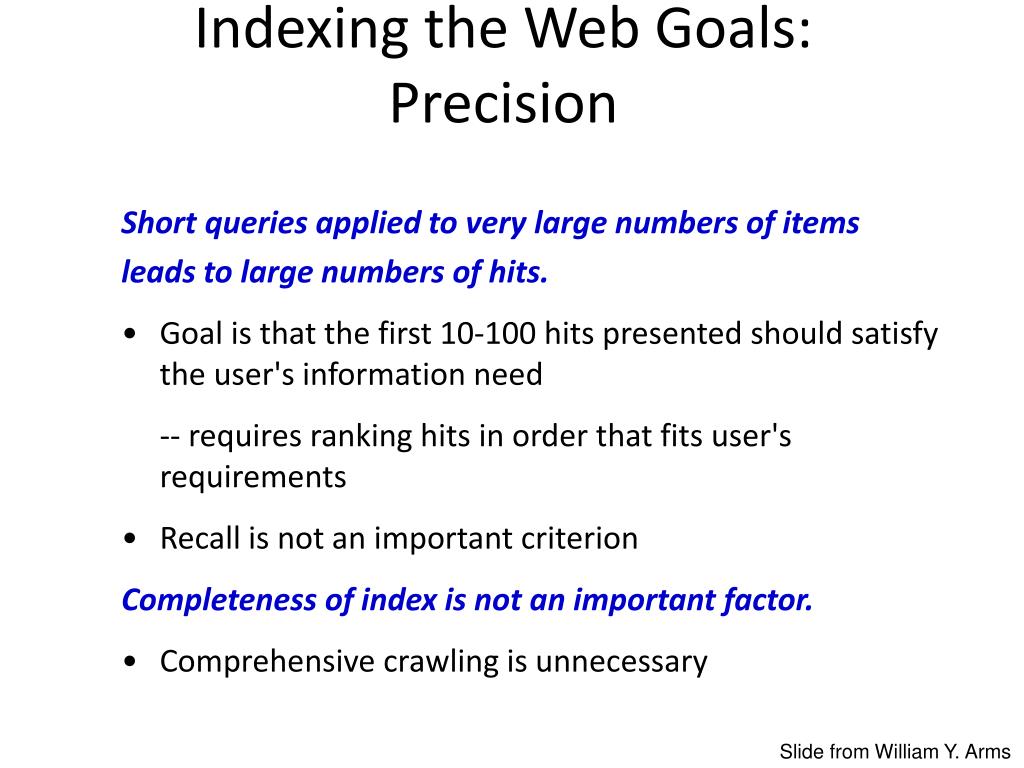 Indexing the Web Goals: Precision

Short queries applied to very large numbers of items leads to large numbers of hits.

• Goal is that the first 10-100 hits presented should satisfy the user's information need

-- requires ranking hits in order that fits user's requirements

• Recall is not an important criterion

Completeness of index is not an important factor.

• Comprehensive crawling is unnecessary

Slide from William Y. Arms